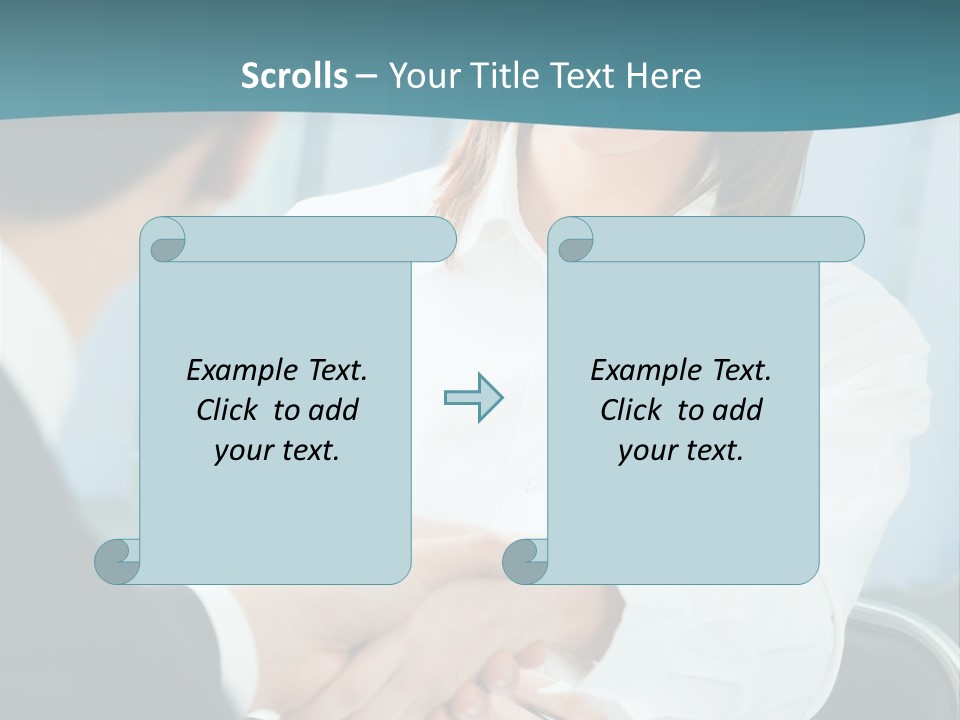 Scrolls – Your Title Text Here

Example Text. Click to add your text.

Example Text. Click to add your text.